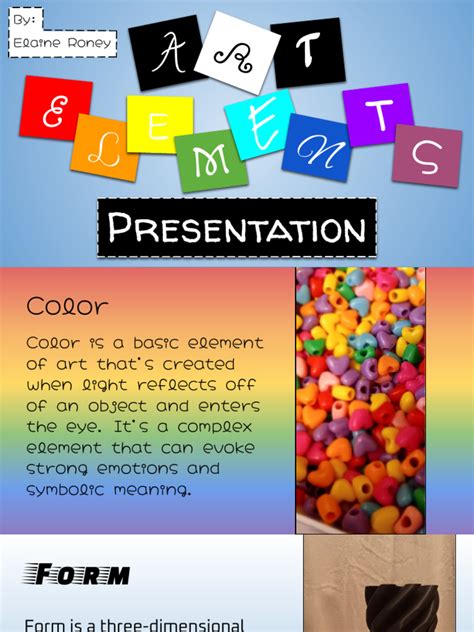 By:
Elaine Roney

ART
ELEMENTS

PRESENTATION

Color

Color is a basic element of art that's created when light reflects off of an object and enters the eye. It's a complex element that can evoke strong emotions and symbolic meaning.

FORM

Form is a three-dimensional